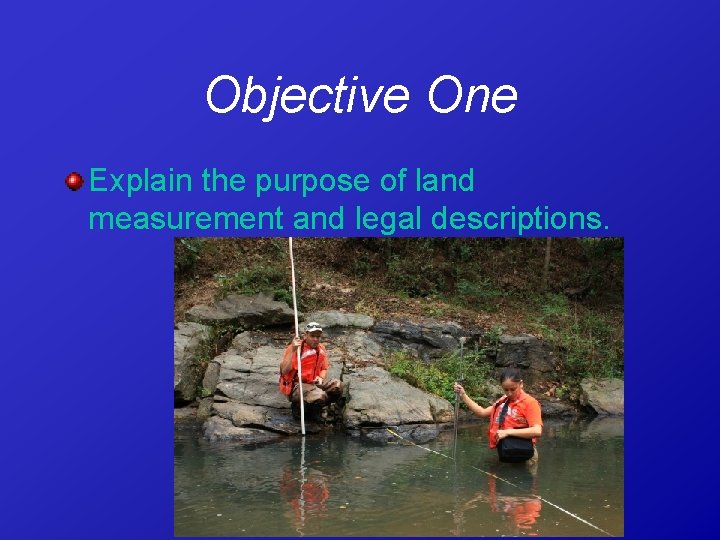 Objective One

Explain the purpose of land measurement and legal descriptions.